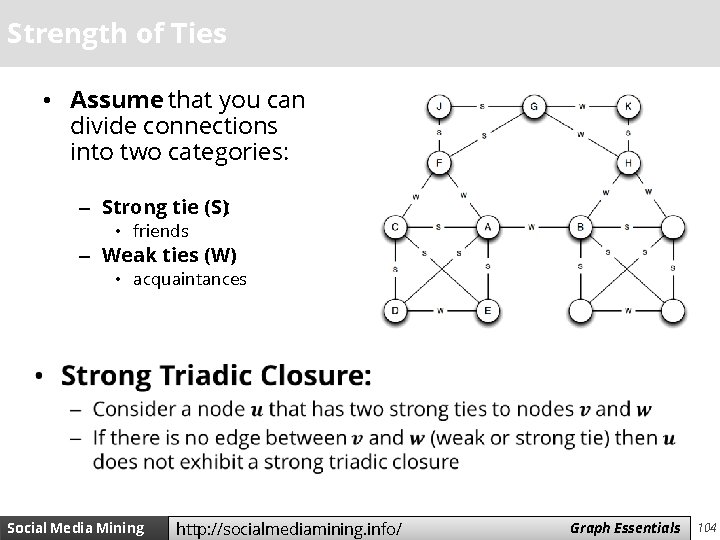 Strength of Ties

• **Assume** that you can divide connections into two categories:

– **Strong tie (S)**:
• friends
– **Weak ties (W)**
• acquaintances

J s G w K
s s w s
F H
w w w w
C s A w B s
s s s s s s s s
D w E w

• **Strong Triadic Closure:**
– Consider a node $u$ that has two strong ties to nodes $v$ and $w$
– If there is no edge between $v$ and $w$ (weak or strong tie) then $u$ does not exhibit a strong triadic closure

Social Media Mining http://socialmediamining.info/ Graph Essentials 104